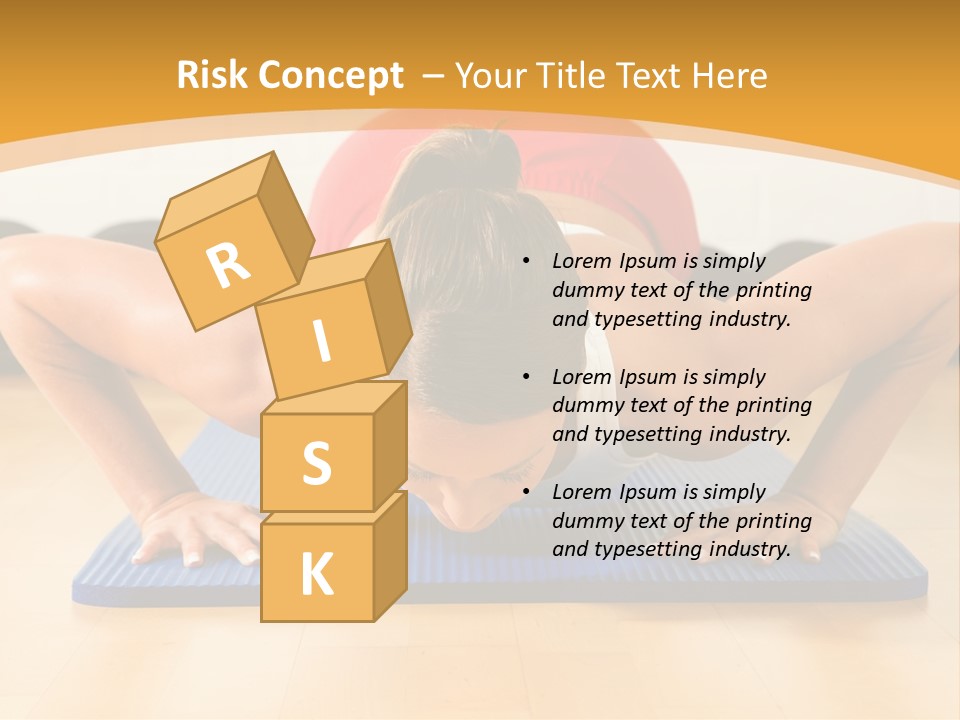 Risk Concept – Your Title Text Here

R
I
S
K

• Lorem Ipsum is simply dummy text of the printing and typesetting industry.

• Lorem Ipsum is simply dummy text of the printing and typesetting industry.

• Lorem Ipsum is simply dummy text of the printing and typesetting industry.